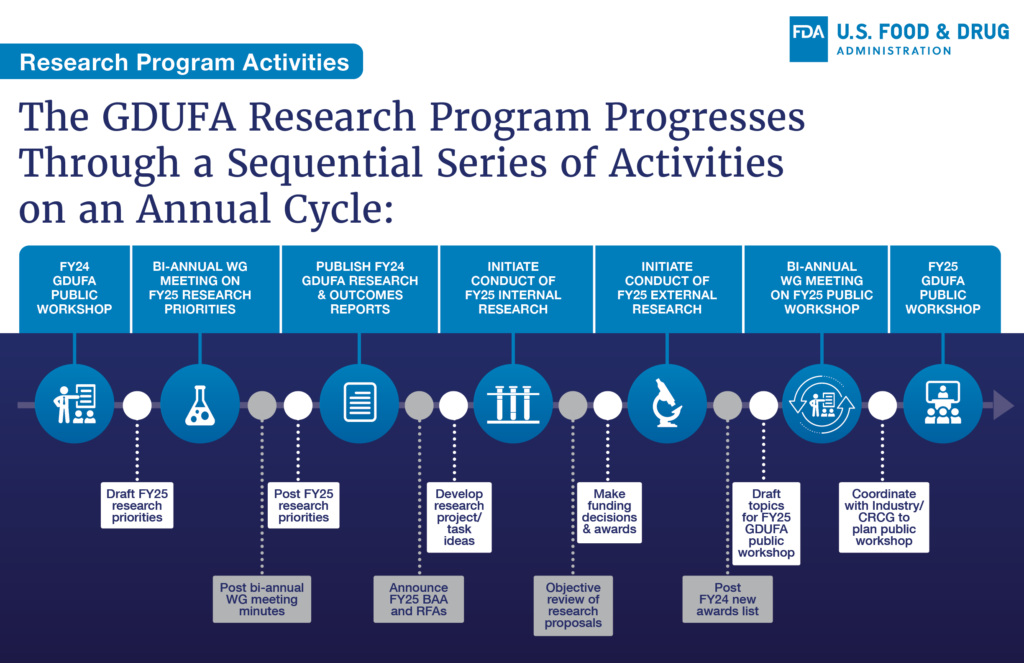 FDA U.S. FOOD & DRUG ADMINISTRATION

Research Program Activities

The GDUFA Research Program Progresses Through a Sequential Series of Activities on an Annual Cycle:

FY24 GDUFA PUBLIC WORKSHOP

BI-ANNUAL WG MEETING ON FY25 RESEARCH PRIORITIES

PUBLISH FY24 GDUFA RESEARCH & OUTCOMES REPORTS

INITIATE CONDUCT OF FY25 INTERNAL RESEARCH

INITIATE CONDUCT OF FY25 EXTERNAL RESEARCH

BI-ANNUAL WG MEETING ON FY25 PUBLIC WORKSHOP

FY25 GDUFA PUBLIC WORKSHOP

Draft FY25 research priorities

Post bi-annual WG meeting minutes

Post FY25 research priorities

Announce FY25 BAA and RFAs

Develop research project/ task ideas

Objective review of research proposals

Make funding decisions & awards

Post FY24 new awards list

Draft topics for FY25 GDUFA public workshop

Coordinate with Industry/ CRCG to plan public workshop